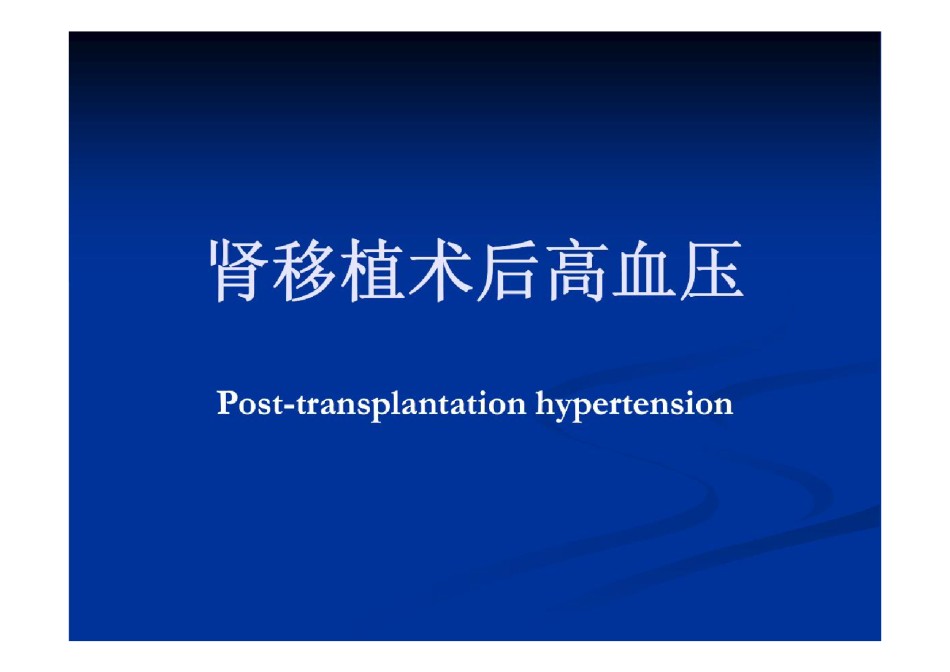 肾移植术后高血压

Post-transplantation hypertension